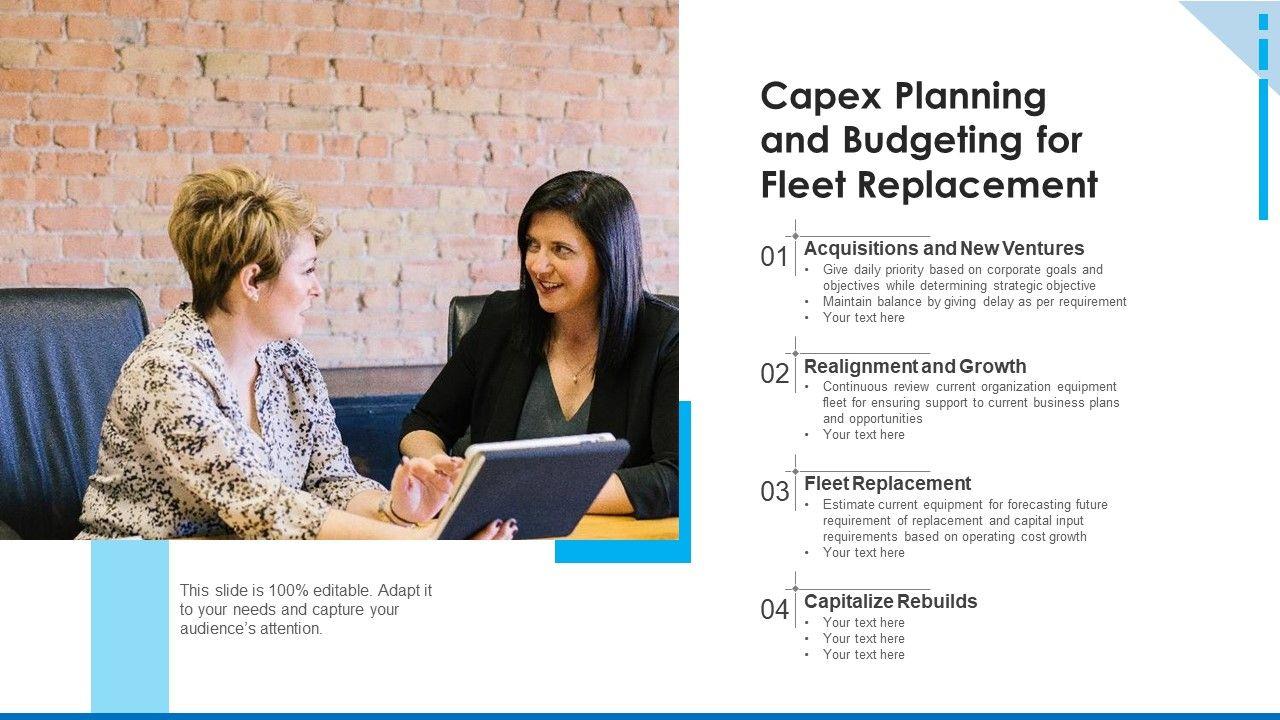 Capex Planning and Budgeting for Fleet Replacement

01
Acquisitions and New Ventures
• Give daily priority based on corporate goals and objectives while determining strategic objective
• Maintain balance by giving delay as per requirement
• Your text here

02
Realignment and Growth
• Continuous review current organization equipment fleet for ensuring support to current business plans and opportunities
• Your text here

03
Fleet Replacement
• Estimate current equipment for forecasting future requirement of replacement and capital input requirements based on operating cost growth
• Your text here

04
Capitalize Rebuilds
• Your text here
• Your text here
• Your text here

This slide is 100% editable. Adapt it to your needs and capture your audience's attention.